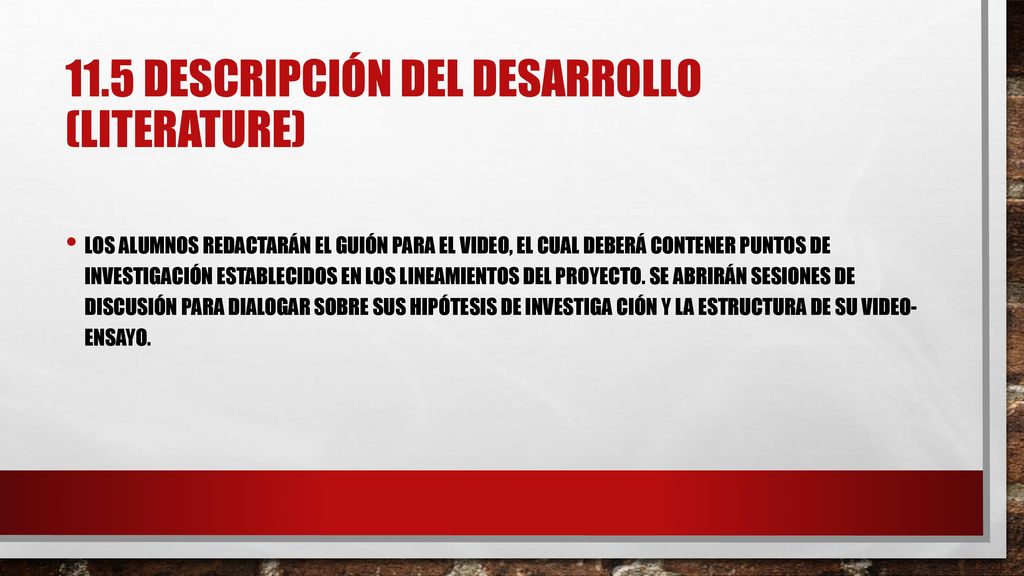 11.5 DESCRIPCIÓN DEL DESARROLLO (LITERATURE)

• LOS ALUMNOS REDACTARÁN EL GUIÓN PARA EL VIDEO, EL CUAL DEBERÁ CONTENER PUNTOS DE INVESTIGACIÓN ESTABLECIDOS EN LOS LINEAMIENTOS DEL PROYECTO. SE ABRIRÁN SESIONES DE DISCUSIÓN PARA DIALOGAR SOBRE SUS HIPÓTESIS DE INVESTIGA CIÓN Y LA ESTRUCTURA DE SU VIDEO-ENSAYO.